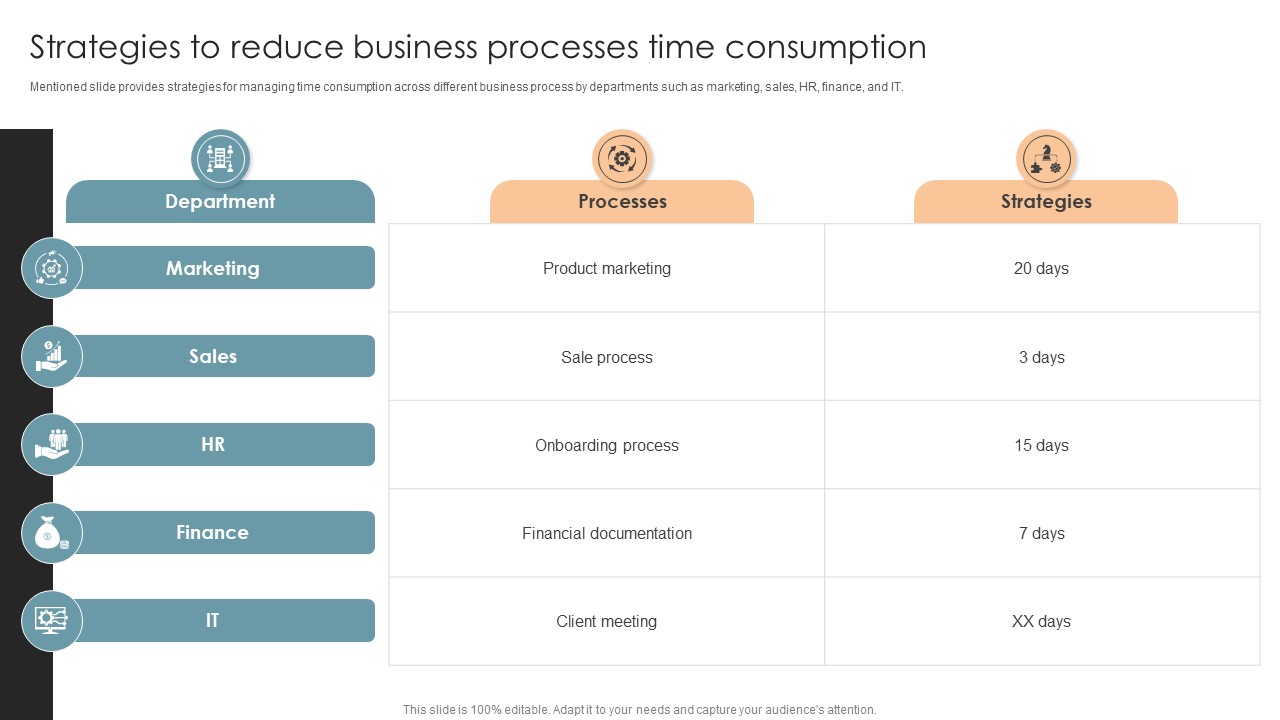 Strategies to reduce business processes time consumption

Mentioned slide provides strategies for managing time consumption across different business process by departments such as marketing, sales, HR, finance, and IT.

| Department | Processes | Strategies |
|---|---|---|
| Marketing | Product marketing | 20 days |
| Sales | Sale process | 3 days |
| HR | Onboarding process | 15 days |
| Finance | Financial documentation | 7 days |
| IT | Client meeting | XX days |

This slide is 100% editable. Adapt it to your needs and capture your audience's attention.